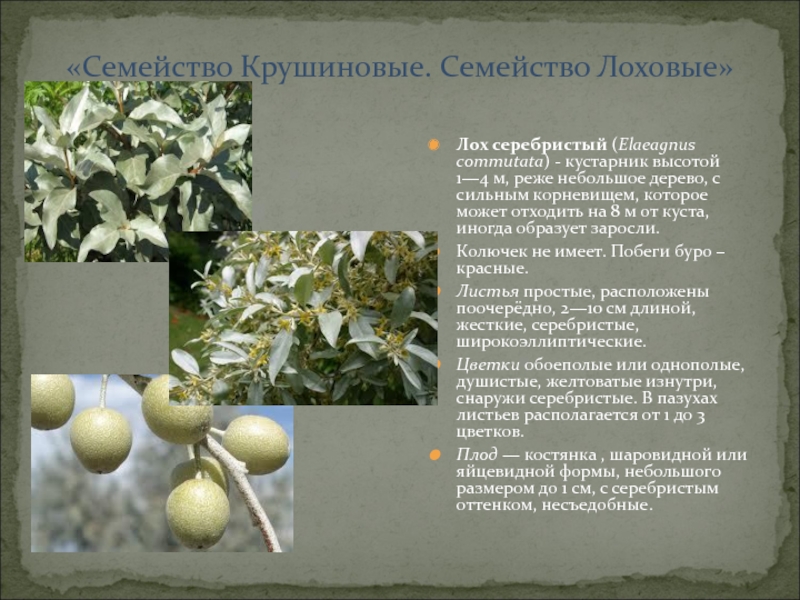 «Семейство Крушиновые. Семейство Лоховые»

Лох серебристый (Elaeagnus commutata) - кустарник высотой 1—4 м, реже небольшое дерево, с сильным корневищем, которое может отходить на 8 м от куста, иногда образует заросли.

Колючек не имеет. Побеги буро – красные.

Листья простые, расположены поочерёдно, 2—10 см длиной, жесткие, серебристые, широкоэллиптические.

Цветки обоеполые или однополые, душистые, желтоватые изнутри, снаружи серебристые. В пазухах листьев располагается от 1 до 3 цветков.

Плод — костянка , шаровидной или яйцевидной формы, небольшого размером до 1 см, с серебристым оттенком, несъедобные.